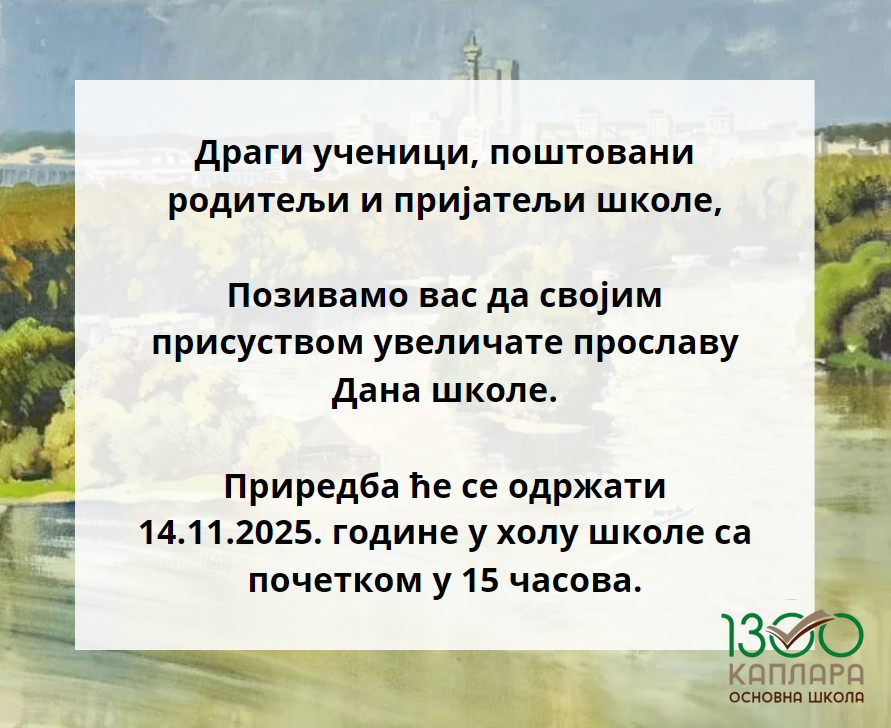 Драги ученици, поштовани родитељи и пријатељи школе,

Позивамо вас да својим присуством увеличате прославу Дана школе.

Приредба ће се одржати 14.11.2025. године у холу школе са почетком у 15 часова.

1300
КАПЛАРА
ОСНОВНА ШКОЛА